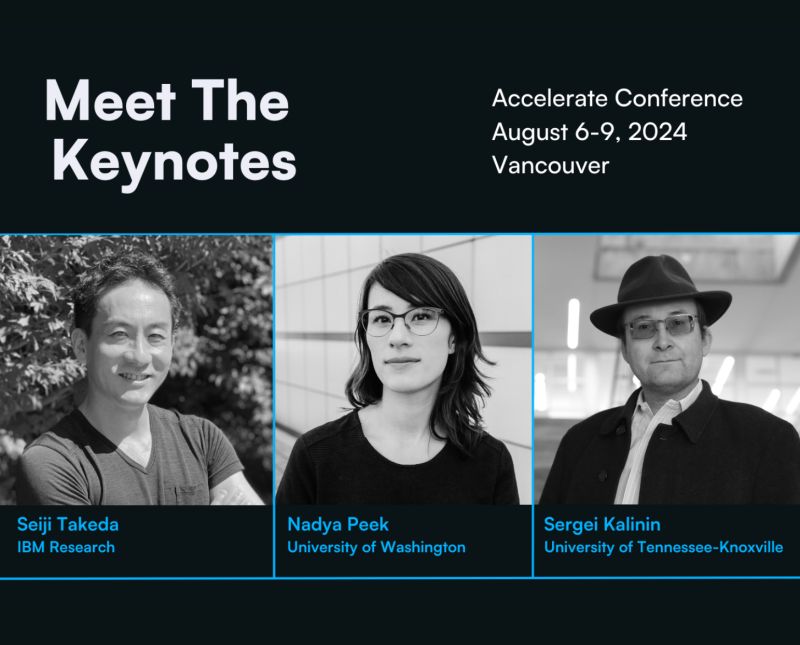 Meet The Keynotes

Accelerate Conference
August 6-9, 2024
Vancouver

Seiji Takeda
IBM Research

Nadya Peek
University of Washington

Sergei Kalinin
University of Tennessee-Knoxville